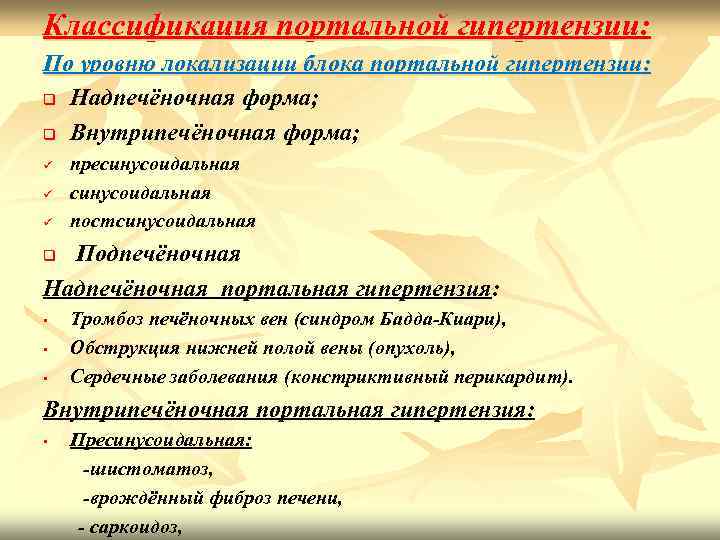 Классификация портальной гипертензии:

По уровню локализации блока портальной гипертензии:

Надпечёночная форма;

Внутрипечёночная форма;

пресинусоидальная

синусоидальная

постсинусоидальная

Подпечёночная

Надпечёночная портальная гипертензия:

Тромбоз печёночных вен (синдром Бадда-Киари),

Обструкция нижней полой вены (опухоль),

Сердечные заболевания (констриктивный перикардит).

Внутрипечёночная портальная гипертензия:

Пресинусоидальная:

-шистоматоз,

-врождённый фиброз печени,

- саркоидоз,